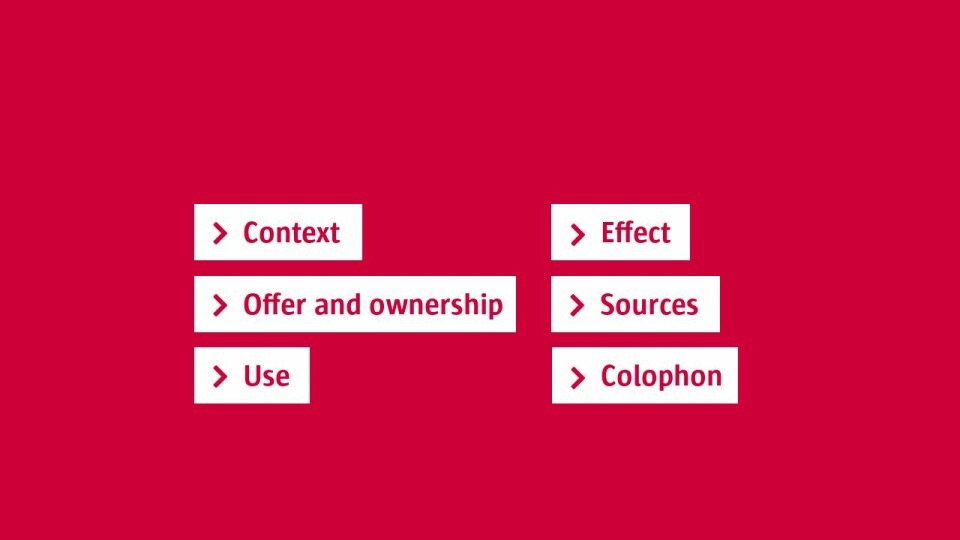 > Context

> Offer and ownership

> Use

> Effect

> Sources

> Colophon